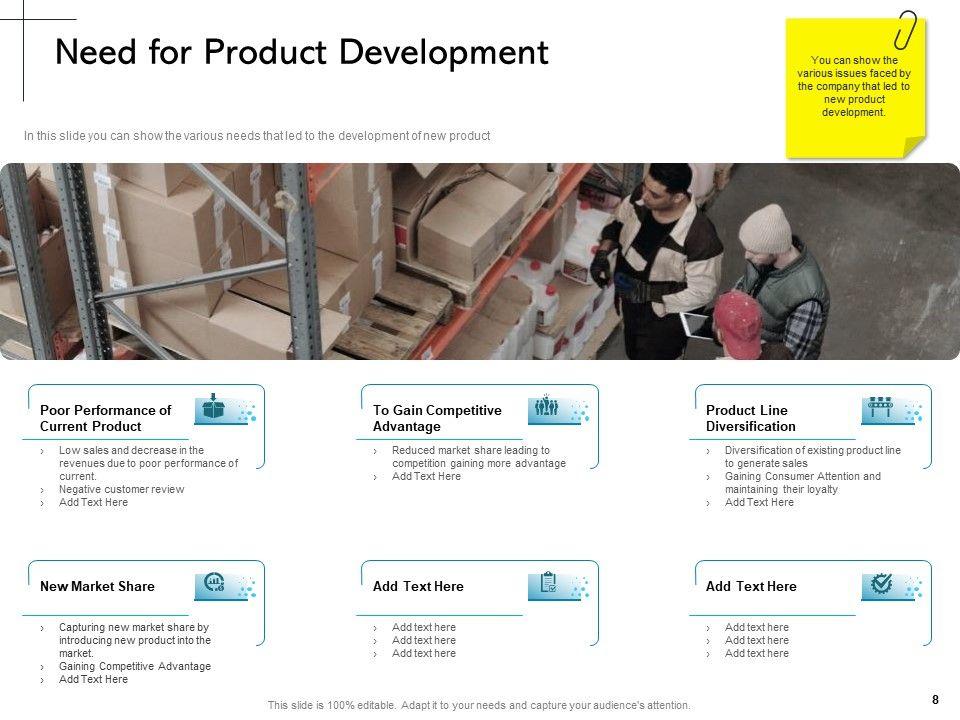 Need for Product Development

You can show the various issues faced by the company that led to new product development.

In this slide you can show the various needs that led to the development of new product

Poor Performance of Current Product

› Low sales and decrease in the revenues due to poor performance of current.
› Negative customer review
› Add Text Here

To Gain Competitive Advantage

› Reduced market share leading to competition gaining more advantage
› Add Text Here

Product Line Diversification

› Diversification of existing product line to generate sales
› Gaining Consumer Attention and maintaining their loyalty
› Add Text Here

New Market Share

› Capturing new market share by introducing new product into the market.
› Gaining Competitive Advantage
› Add Text Here

Add Text Here

› Add text here
› Add text here
› Add text here

Add Text Here

› Add text here
› Add text here
› Add text here

This slide is 100% editable. Adapt it to your needs and capture your audience's attention.

8